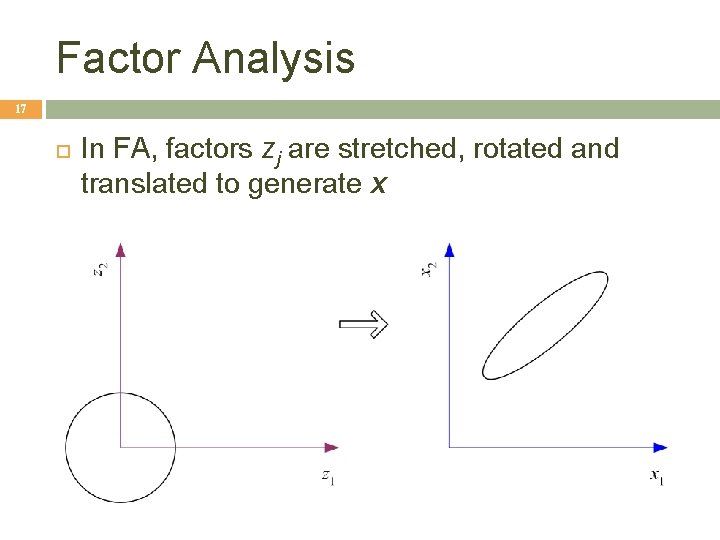 Factor Analysis

17

In FA, factors $z_j$ are stretched, rotated and translated to generate $\boldsymbol{x}$

$z_2$

$z_1$

$x_2$

$x_1$